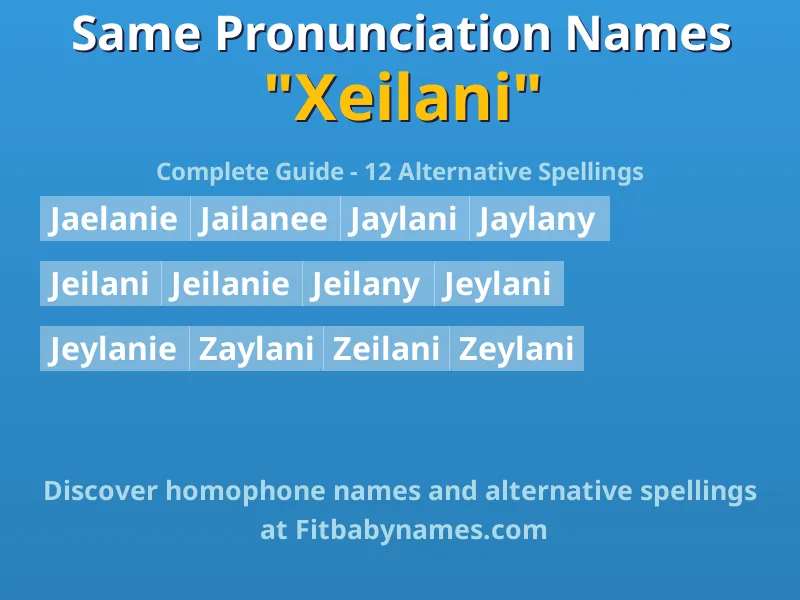 Same Pronunciation Names
"Xeilani"

Complete Guide - 12 Alternative Spellings

Jaelanie Jailanee Jaylani Jaylany

Jeilani Jeilanie Jeilany Jeylani

Jeylanie Zaylani Zeilani Zeylani

Discover homophone names and alternative spellings at Fitbabynames.com